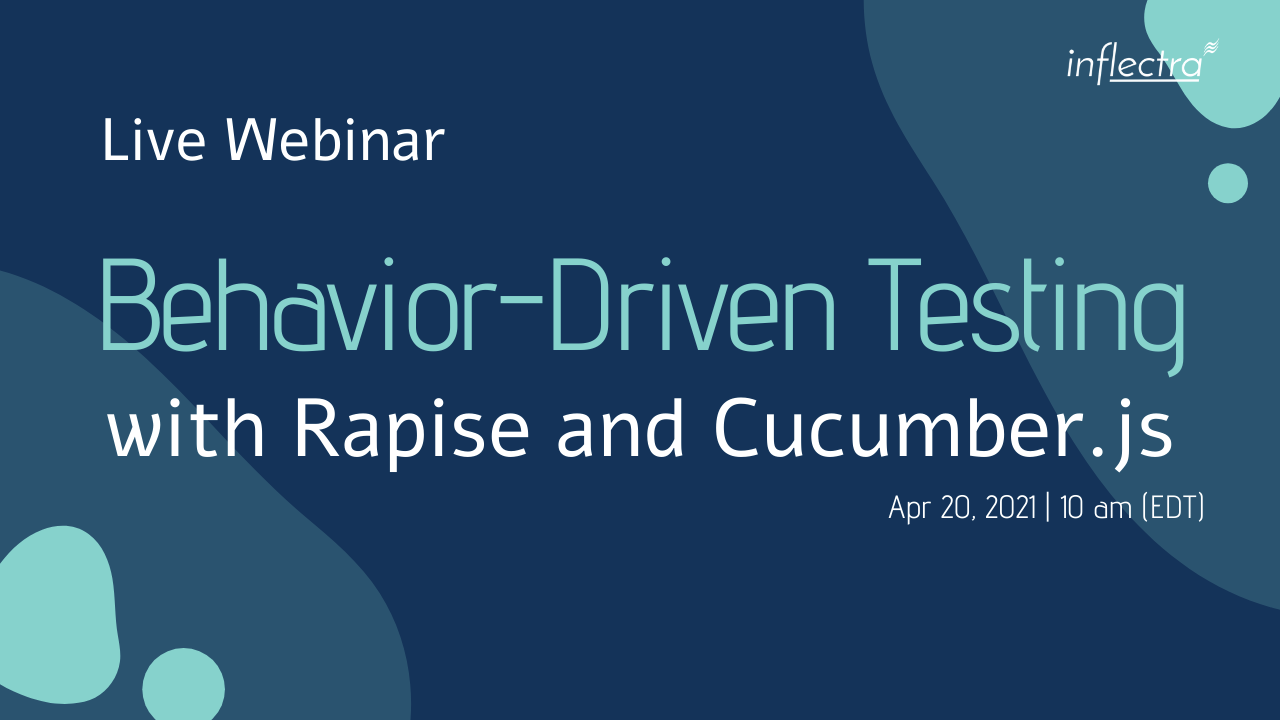 inflectra

Live Webinar

Behavior-Driven Testing with Rapise and Cucumber.js

Apr 20, 2021 | 10 am (EDT)